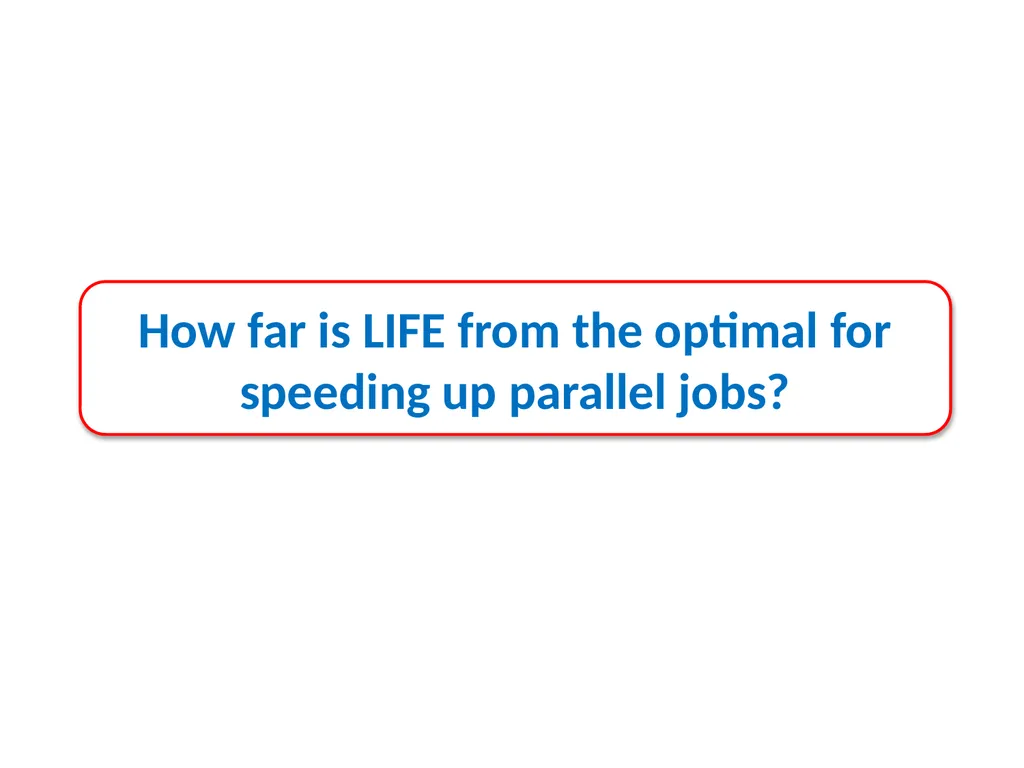 How far is LIFE from the optimal for speeding up parallel jobs?